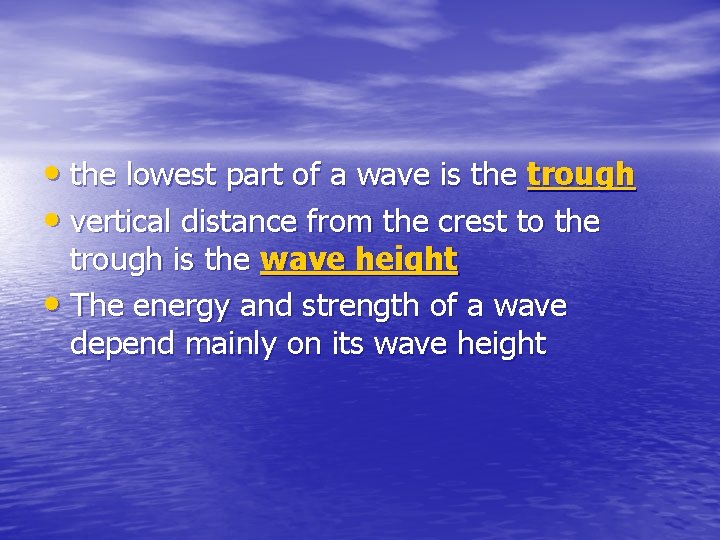 • the lowest part of a wave is the trough
• vertical distance from the crest to the trough is the wave height
• The energy and strength of a wave depend mainly on its wave height